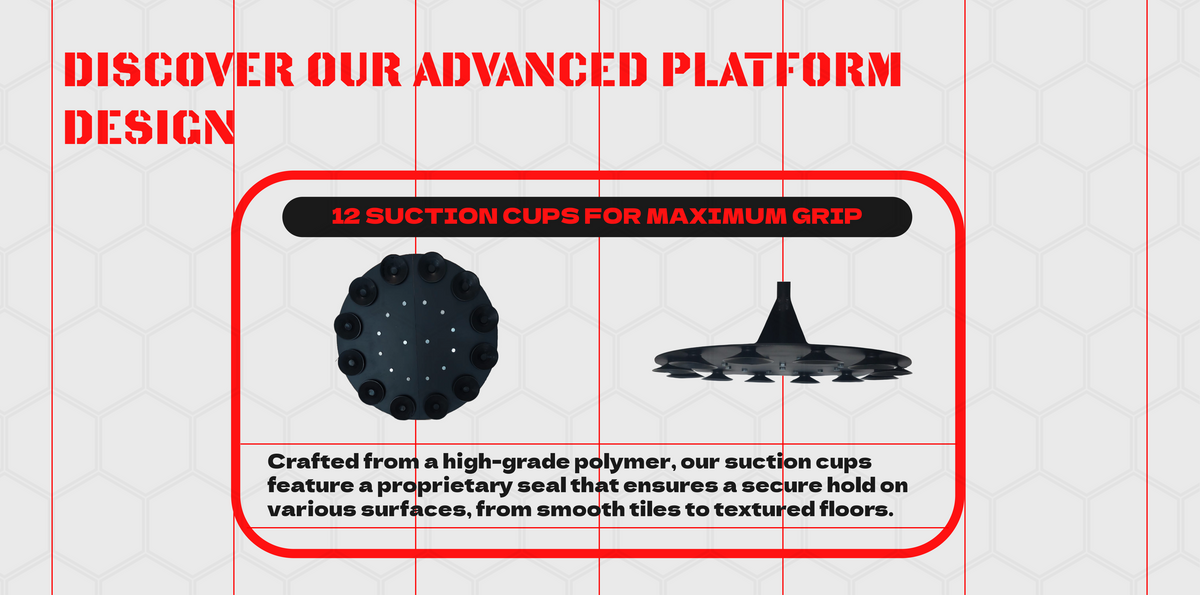 DISCOVER OUR ADVANCED PLATFORM DESIGN

12 SUCTION CUPS FOR MAXIMUM GRIP

Crafted from a high-grade polymer, our suction cups feature a proprietary seal that ensures a secure hold on various surfaces, from smooth tiles to textured floors.